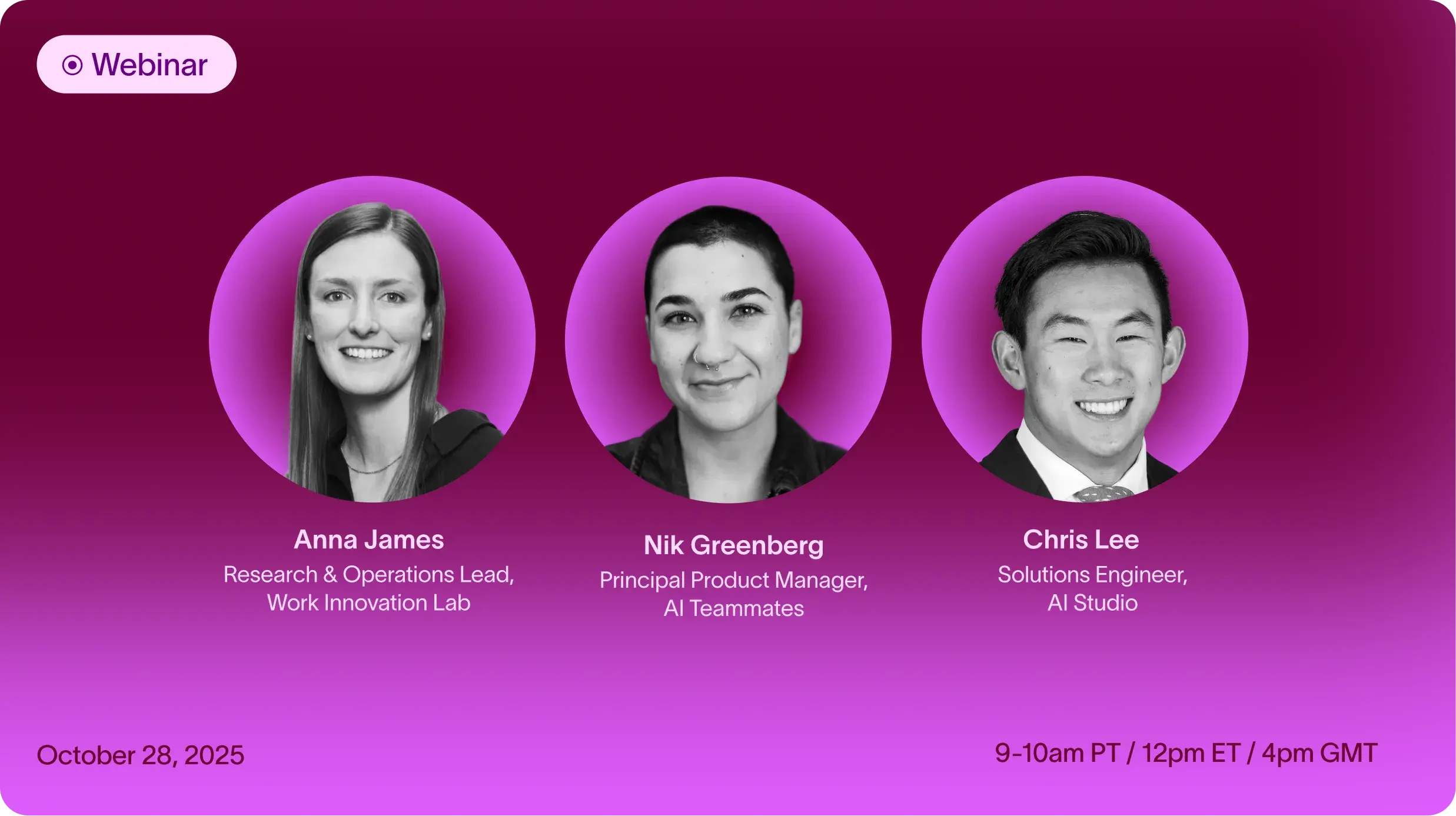 Webinar

Anna James
Research & Operations Lead, Work Innovation Lab

Nik Greenberg
Principal Product Manager, AI Teammates

Chris Lee
Solutions Engineer, AI Studio

October 28, 2025

9-10am PT / 12pm ET / 4pm GMT